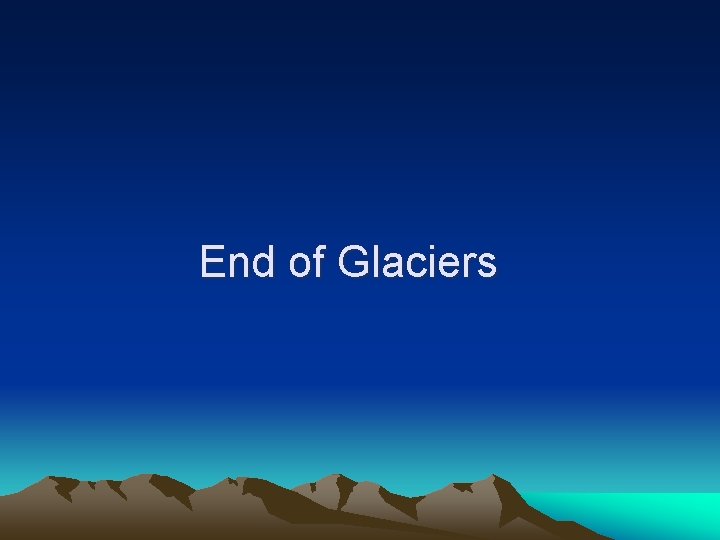 End of Glaciers